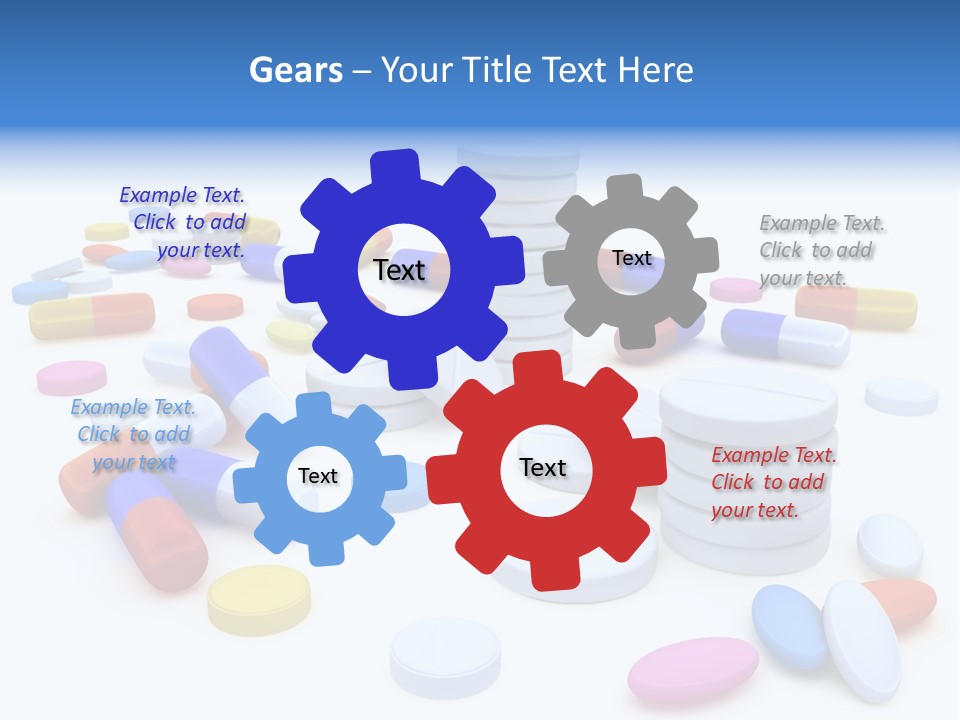 Gears – Your Title Text Here

Example Text. Click to add your text.

Text

Text

Example Text. Click to add your text.

Example Text. Click to add your text

Text

Text

Example Text. Click to add your text.